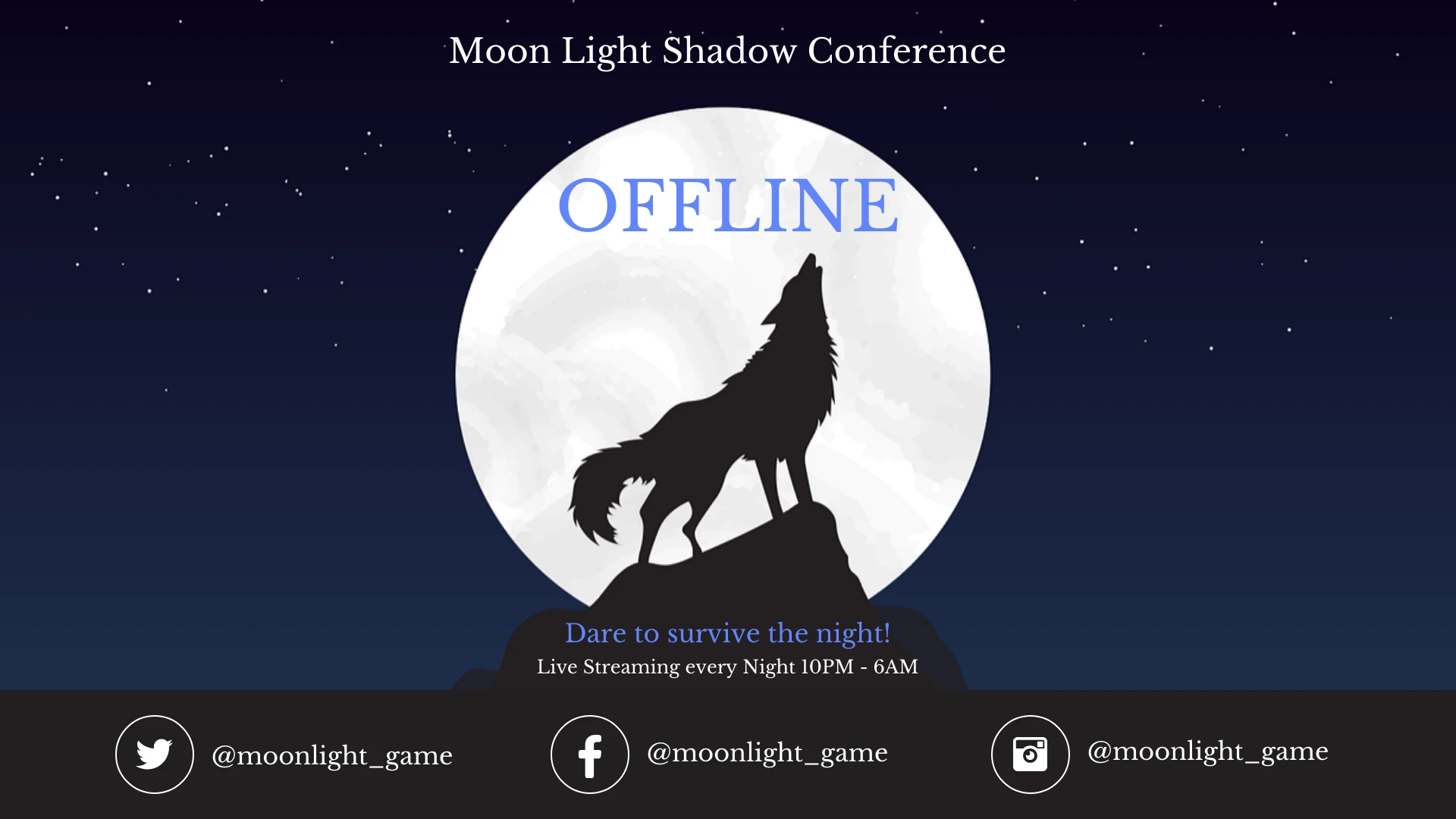 Moon Light Shadow Conference

OFFLINE

Dare to survive the night!
Live Streaming every Night 10PM - 6AM

@moonlight_game

@moonlight_game

@moonlight_game